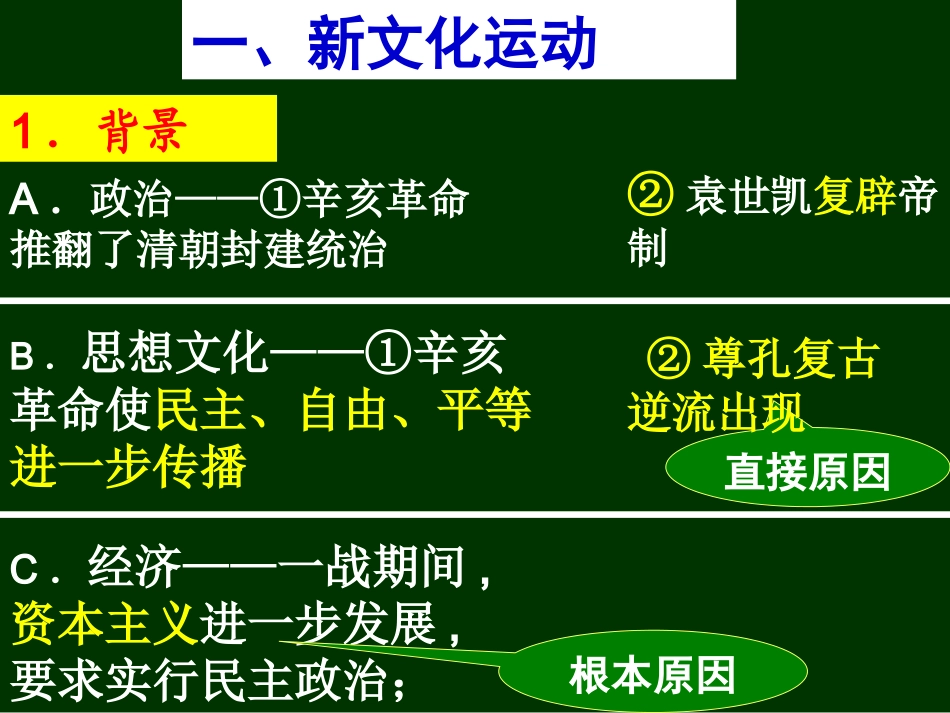 一、新文化运动

1．背景

A．政治——①辛亥革命推翻了清朝封建统治

② 袁世凯复辟帝制

B．思想文化——①辛亥革命使民主、自由、平等进一步传播

② 尊孔复古逆流出现

直接原因

C．经济——一战期间，资本主义进一步发展，要求实行民主政治；

根本原因